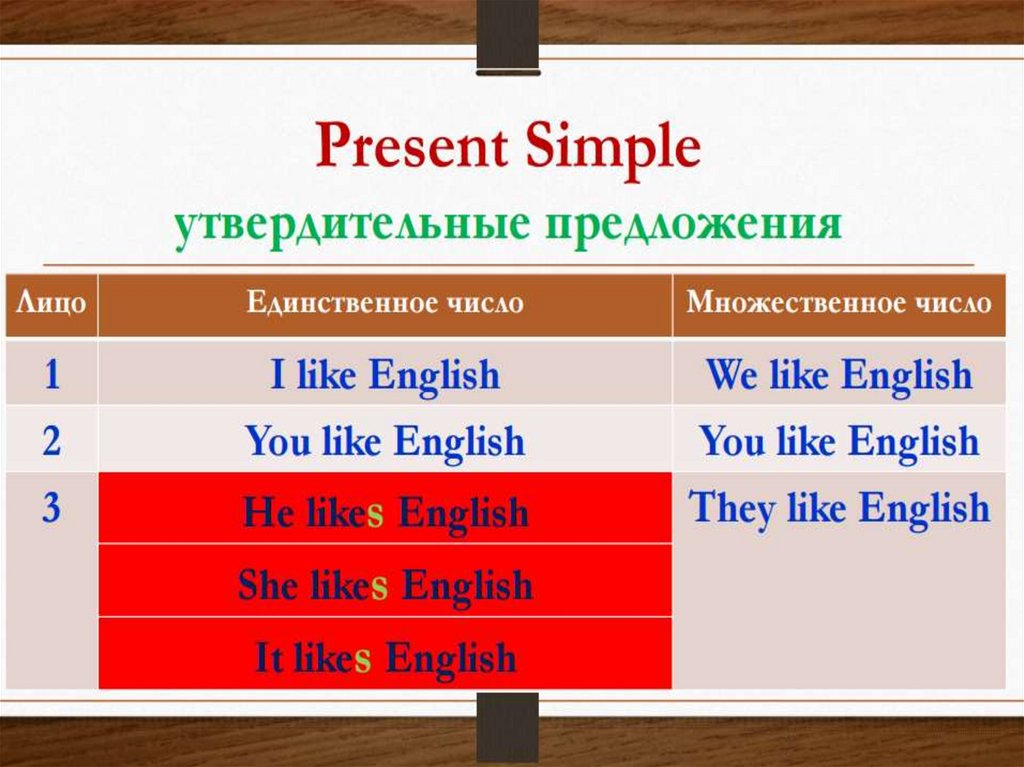 Present Simple
утвердительные предложения

| Лицо | Единственное число | Множественное число |
|---|---|---|
| 1 | I like English | We like English |
| 2 | You like English | You like English |
| 3 | He likes English | They like English |
| | She likes English | |
| | It likes English | |